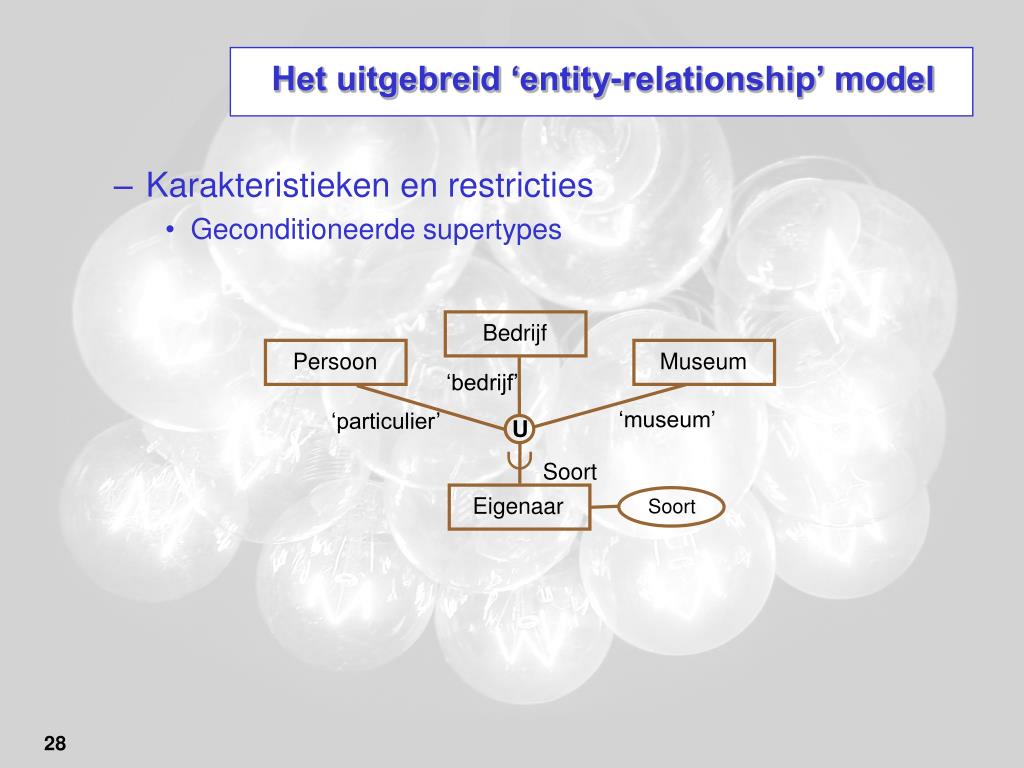 Het uitgebreid ‘entity-relationship’ model

– Karakteristieken en restricties
• Geconditioneerde supertypes

Bedrijf

Persoon

Museum

‘bedrijf’

‘particulier’

U

‘museum’

Soort

Eigenaar

Soort

28